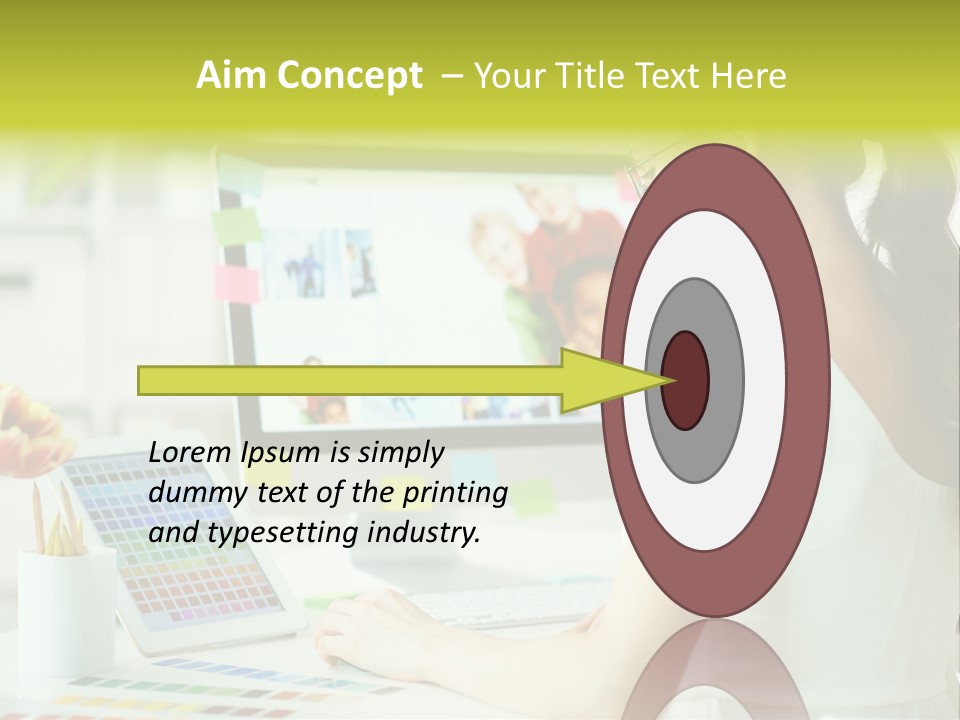 Aim Concept – Your Title Text Here

Lorem Ipsum is simply dummy text of the printing and typesetting industry.